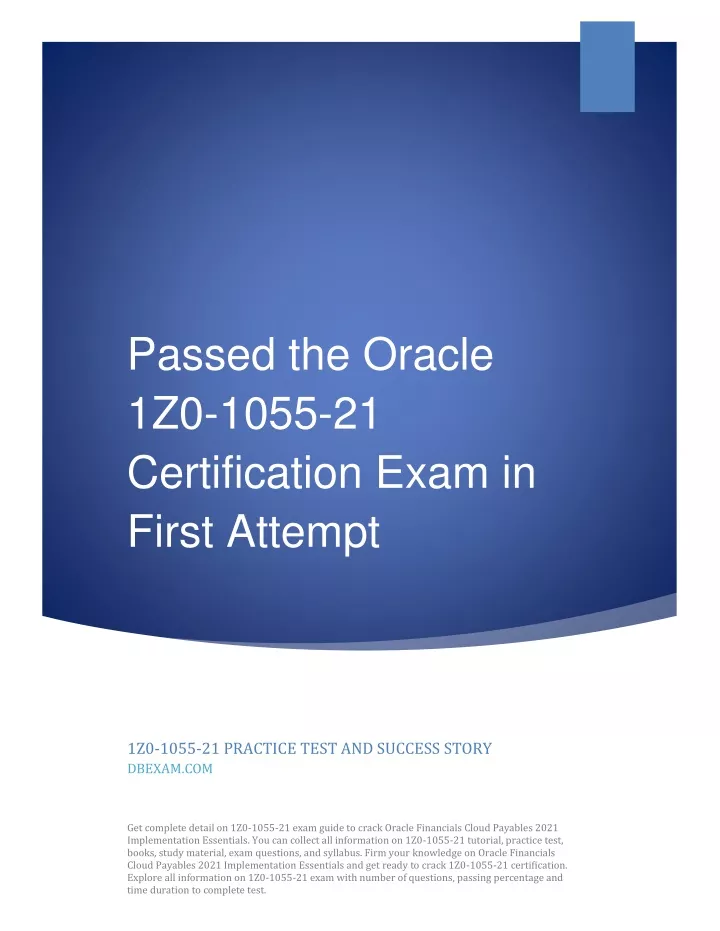 Passed the Oracle 1Z0-1055-21 Certification Exam in First Attempt

1Z0-1055-21 PRACTICE TEST AND SUCCESS STORY
DBEXAM.COM

Get complete detail on 1Z0-1055-21 exam guide to crack Oracle Financials Cloud Payables 2021 Implementation Essentials. You can collect all information on 1Z0-1055-21 tutorial, practice test, books, study material, exam questions, and syllabus. Firm your knowledge on Oracle Financials Cloud Payables 2021 Implementation Essentials and get ready to crack 1Z0-1055-21 certification. Explore all information on 1Z0-1055-21 exam with number of questions, passing percentage and time duration to complete test.